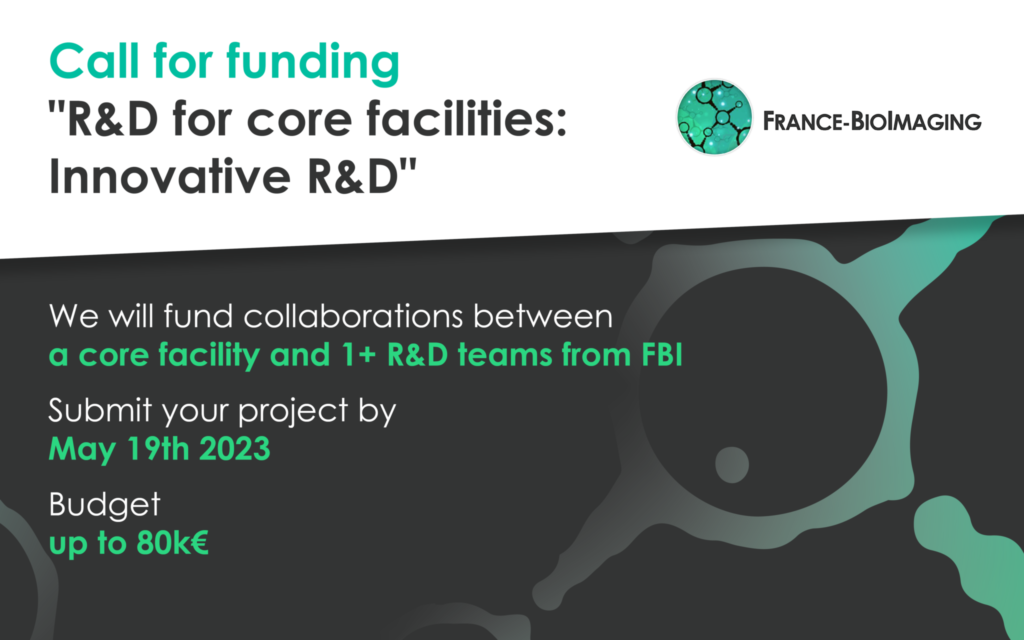 Call for funding
"R&D for core facilities: Innovative R&D"

FRANCE-BIOIMAGING

We will fund collaborations between
a core facility and 1+ R&D teams from FBI

Submit your project by
May 19th 2023

Budget
up to 80k€